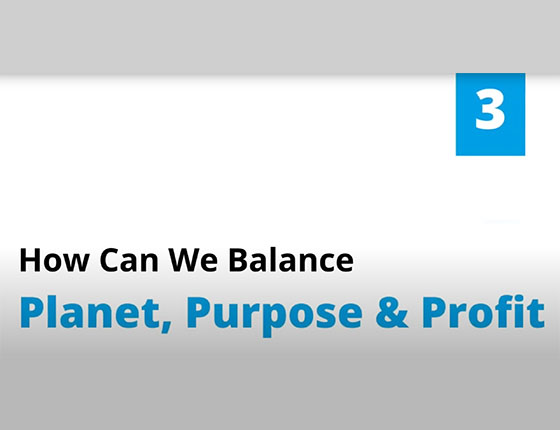 3

How Can We Balance

Planet, Purpose & Profit